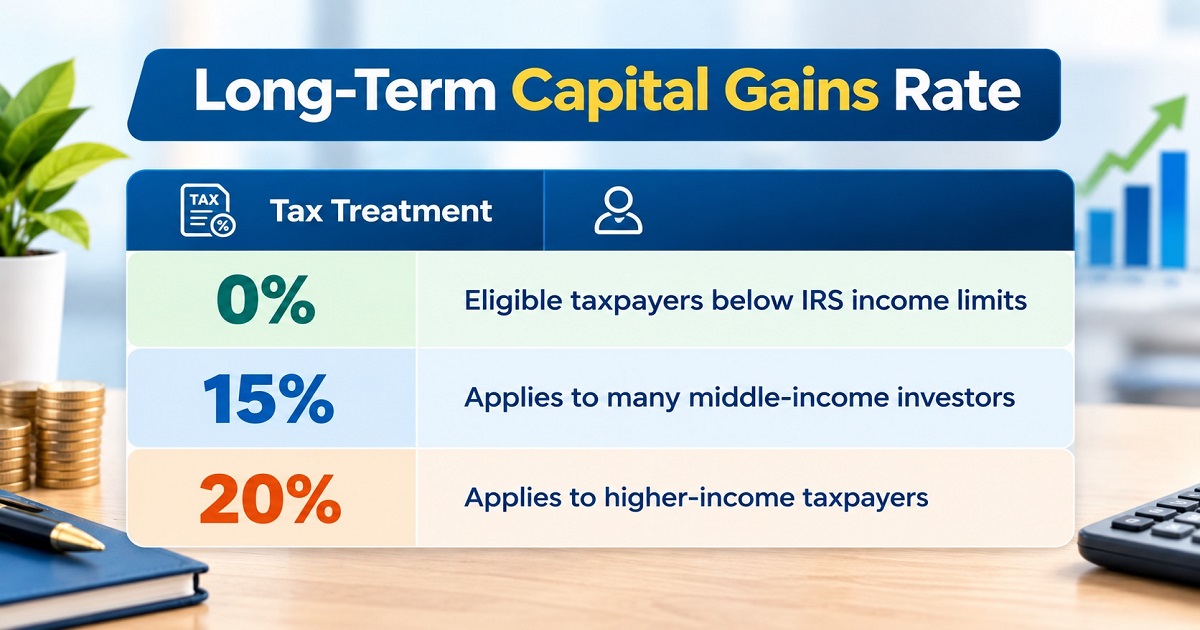 Long-Term Capital Gains Rate

| TAX % Tax Treatment | |
|---|---|
| 0% | Eligible taxpayers below IRS income limits |
| 15% | Applies to many middle-income investors |
| 20% | Applies to higher-income taxpayers |